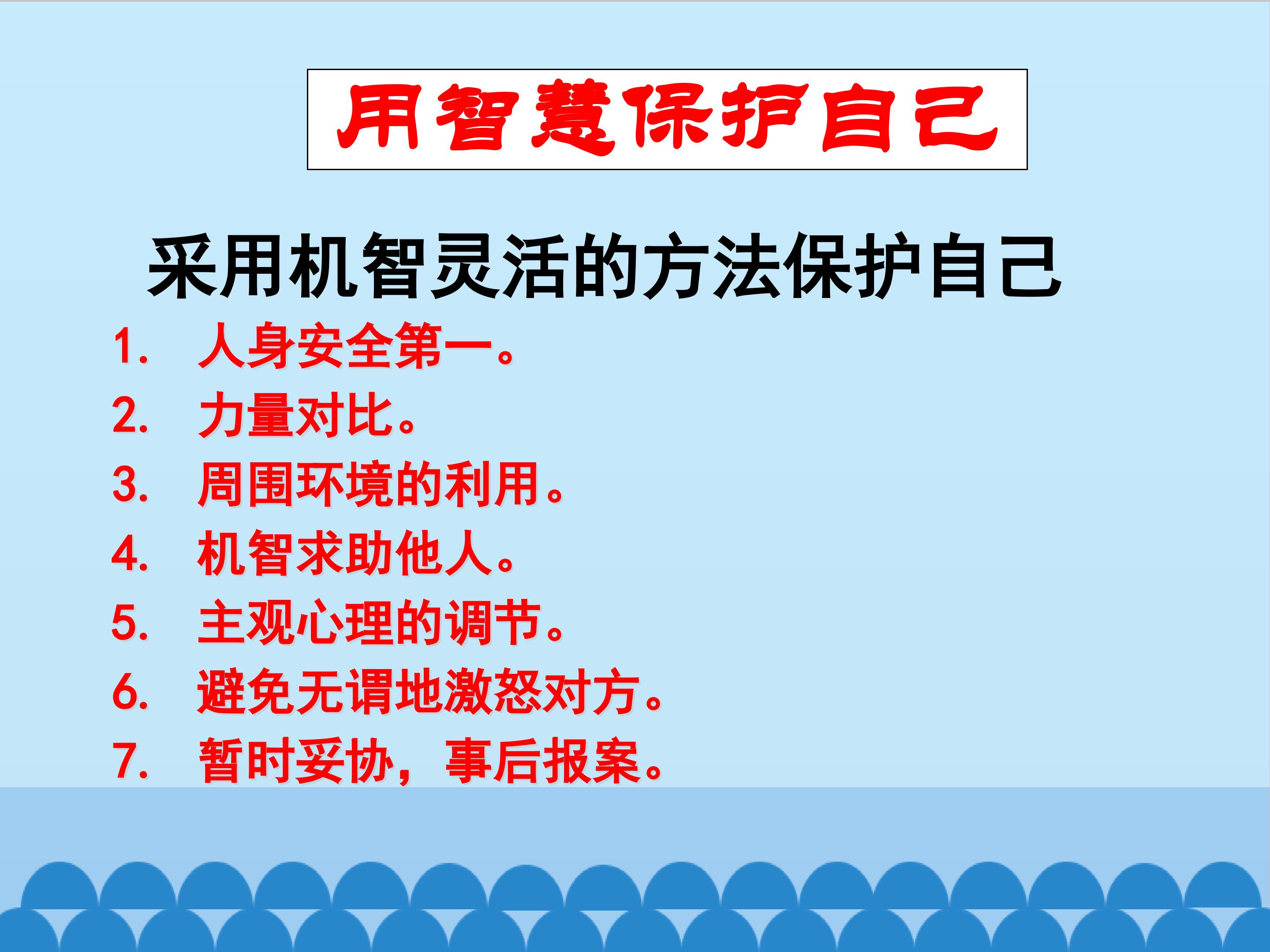 用智慧保护自己

采用机智灵活的方法保护自己

1. 人身安全第一。
2. 力量对比。
3. 周围环境的利用。
4. 机智求助他人。
5. 主观心理的调节。
6. 避免无谓地激怒对方。
7. 暂时妥协，事后报案。